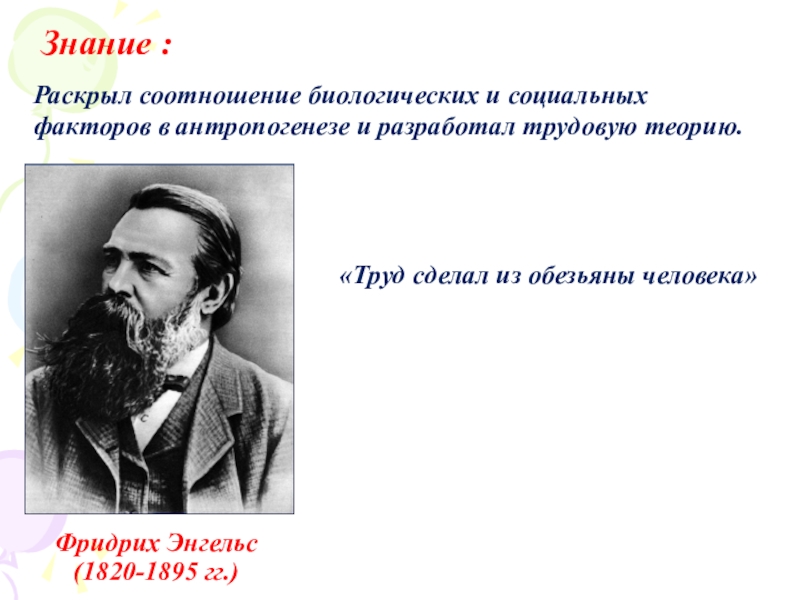 Знание :

Раскрыл соотношение биологических и социальных факторов в антропогенезе и разработал трудовую теорию.

«Труд сделал из обезьяны человека»

Фридрих Энгельс
(1820-1895 гг.)